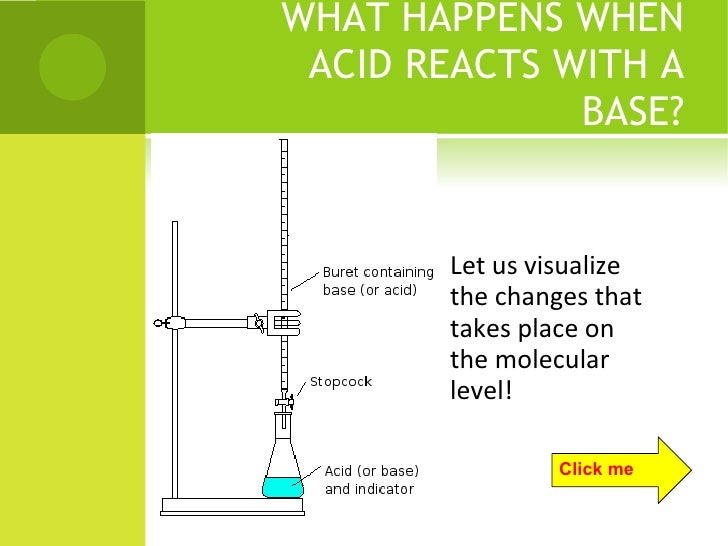 WHAT HAPPENS WHEN ACID REACTS WITH A BASE?

Buret containing base (or acid)

Stopcock

Acid (or base) and indicator

Let us visualize the changes that takes place on the molecular level!

Click me